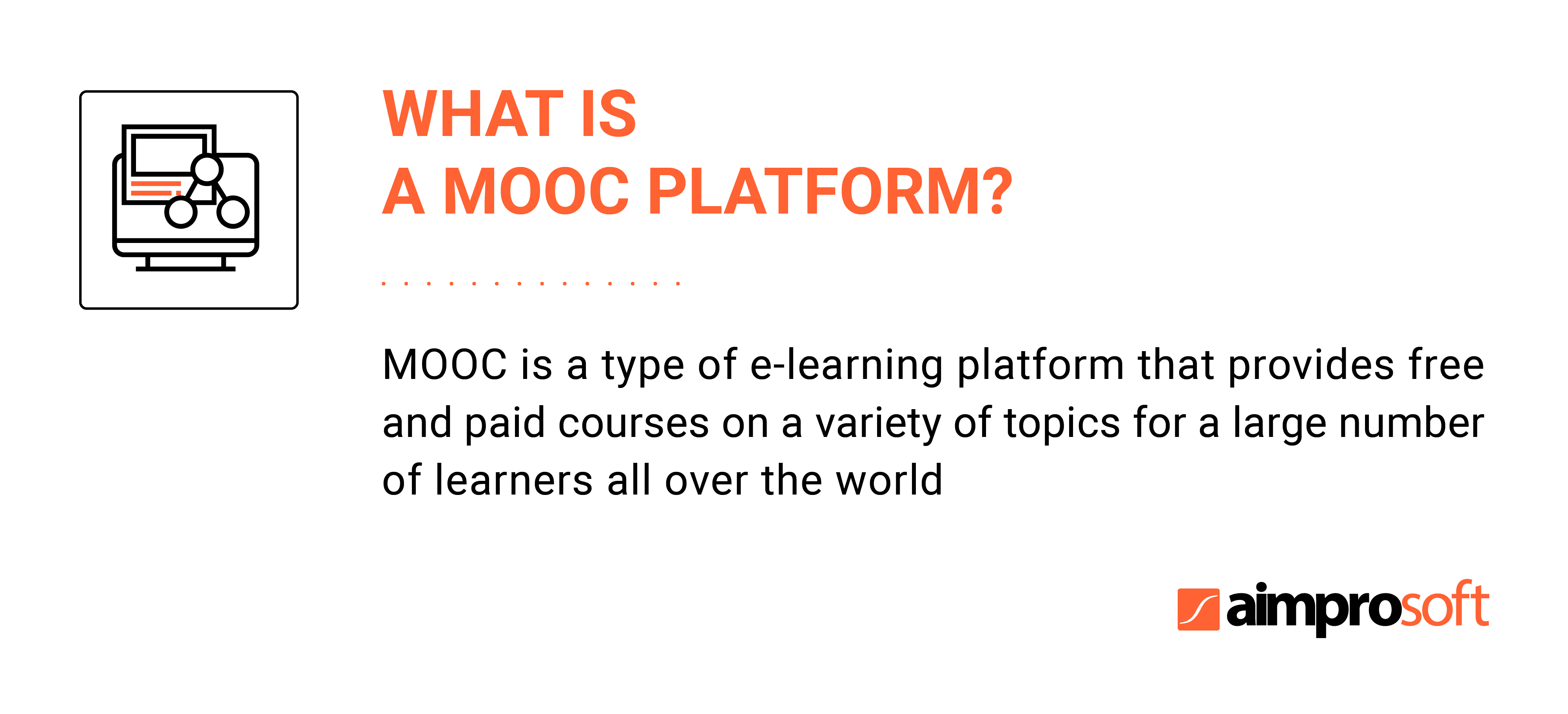 WHAT IS
A MOOC PLATFORM?

MOOC is a type of e-learning platform that provides free and paid courses on a variety of topics for a large number of learners all over the world

aimprosoft